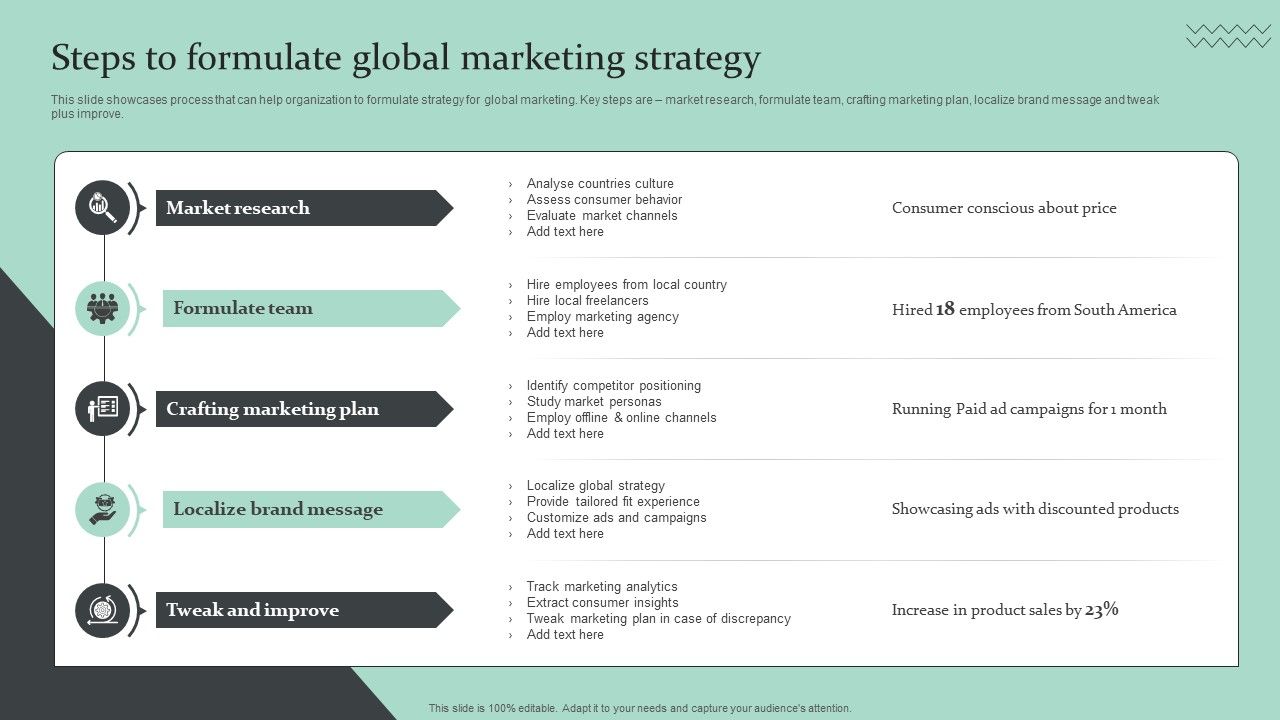 Steps to formulate global marketing strategy

This slide showcases process that can help organization to formulate strategy for global marketing. Key steps are – market research, formulate team, crafting marketing plan, localize brand message and tweak plus improve.

Market research

› Analyse countries culture
› Assess consumer behavior
› Evaluate market channels
› Add text here

Consumer conscious about price

Formulate team

› Hire employees from local country
› Hire local freelancers
› Employ marketing agency
› Add text here

Hired 18 employees from South America

Crafting marketing plan

› Identify competitor positioning
› Study market personas
› Employ offline & online channels
› Add text here

Running Paid ad campaigns for 1 month

Localize brand message

› Localize global strategy
› Provide tailored fit experience
› Customize ads and campaigns
› Add text here

Showcasing ads with discounted products

Tweak and improve

› Track marketing analytics
› Extract consumer insights
› Tweak marketing plan in case of discrepancy
› Add text here

Increase in product sales by 23%

This slide is 100% editable. Adapt it to your needs and capture your audience's attention.